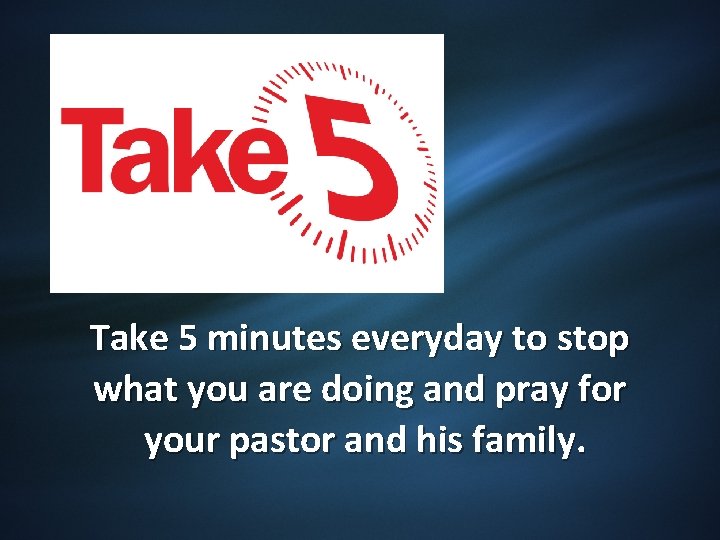 Take 5

Take 5 minutes everyday to stop what you are doing and pray for your pastor and his family.